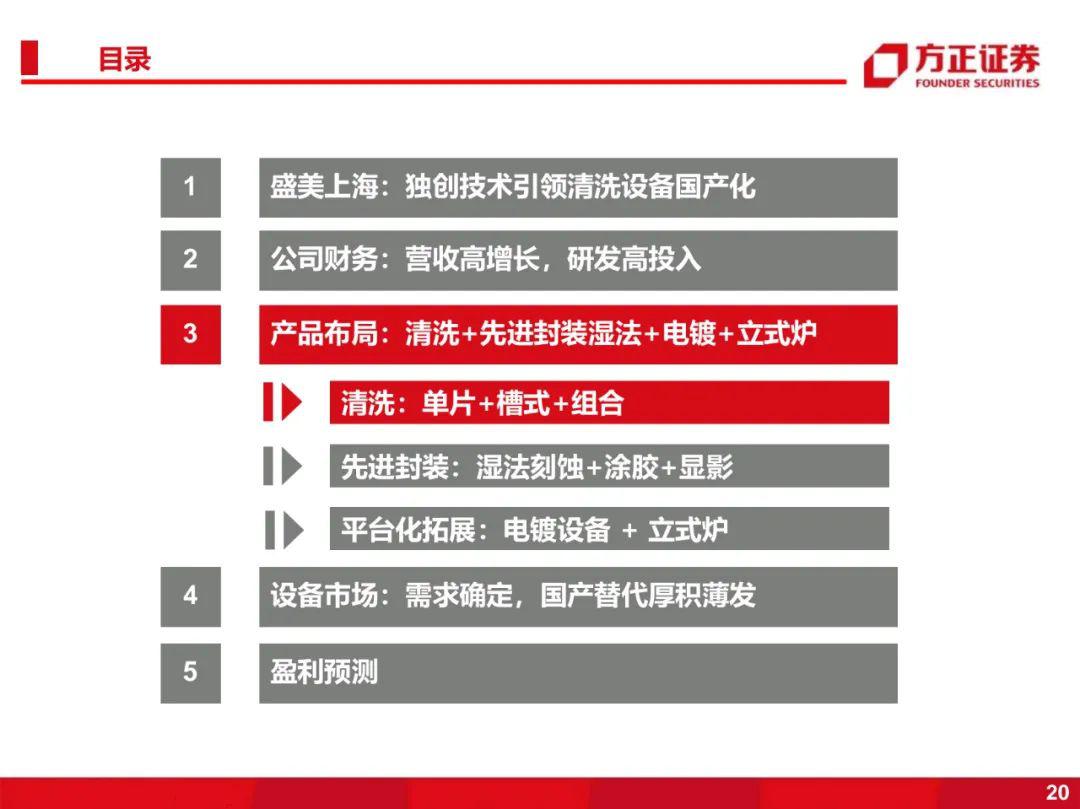 目录

方正证券
FOUNDER SECURITIES

1 盛美上海：独创技术引领清洗设备国产化

2 公司财务：营收高增长，研发高投入

3 产品布局：清洗+先进封装湿法+电镀+立式炉

清洗：单片+槽式+组合

先进封装：湿法刻蚀+涂胶+显影

平台化拓展：电镀设备 + 立式炉

4 设备市场：需求确定，国产替代厚积薄发

5 盈利预测

20